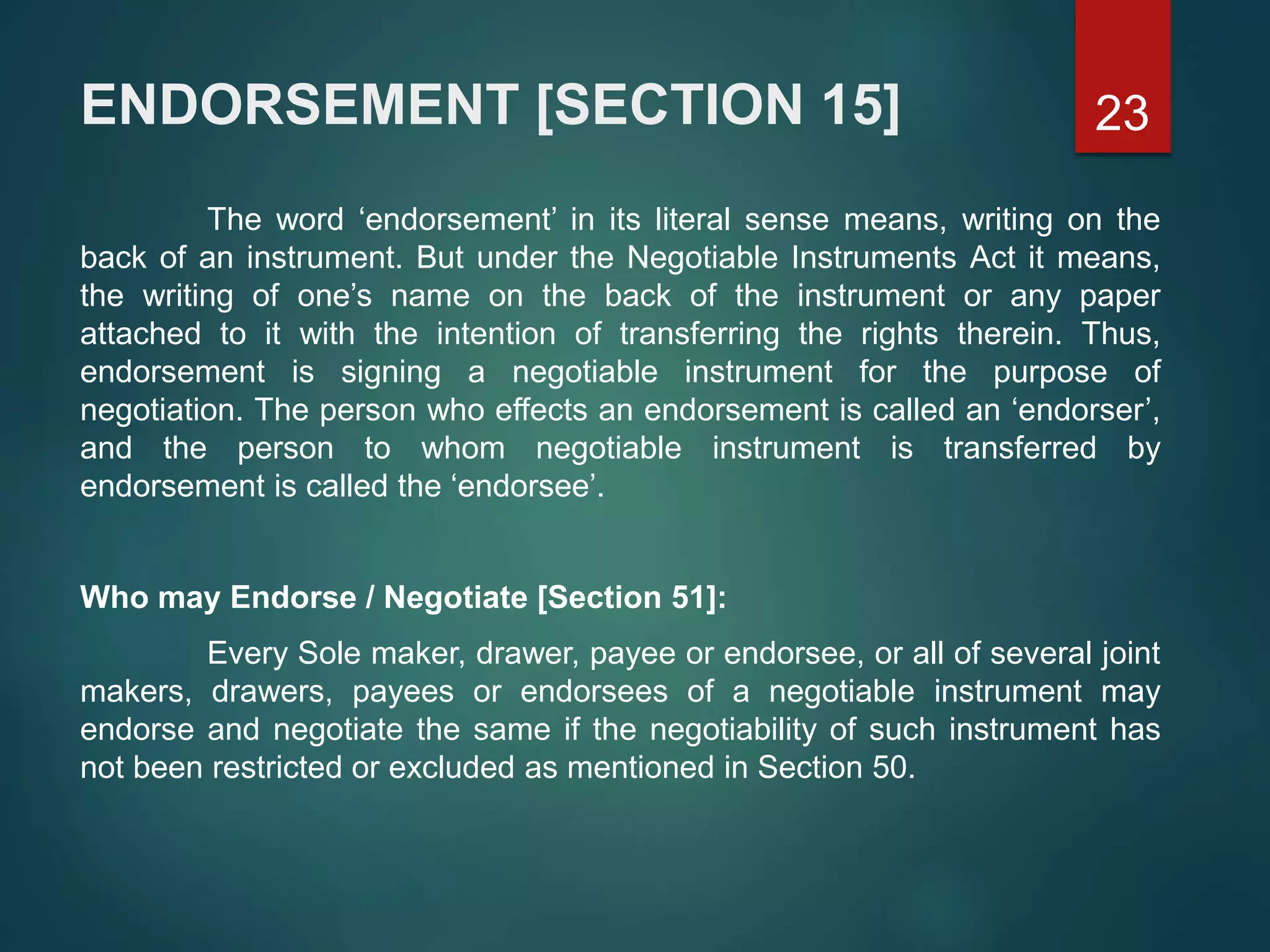 ENDORSEMENT [SECTION 15]

23

The word ‘endorsement’ in its literal sense means, writing on the back of an instrument. But under the Negotiable Instruments Act it means, the writing of one’s name on the back of the instrument or any paper attached to it with the intention of transferring the rights therein. Thus, endorsement is signing a negotiable instrument for the purpose of negotiation. The person who effects an endorsement is called an ‘endorser’, and the person to whom negotiable instrument is transferred by endorsement is called the ‘endorsee’.

Who may Endorse / Negotiate [Section 51]:

Every Sole maker, drawer, payee or endorsee, or all of several joint makers, drawers, payees or endorsees of a negotiable instrument may endorse and negotiate the same if the negotiability of such instrument has not been restricted or excluded as mentioned in Section 50.